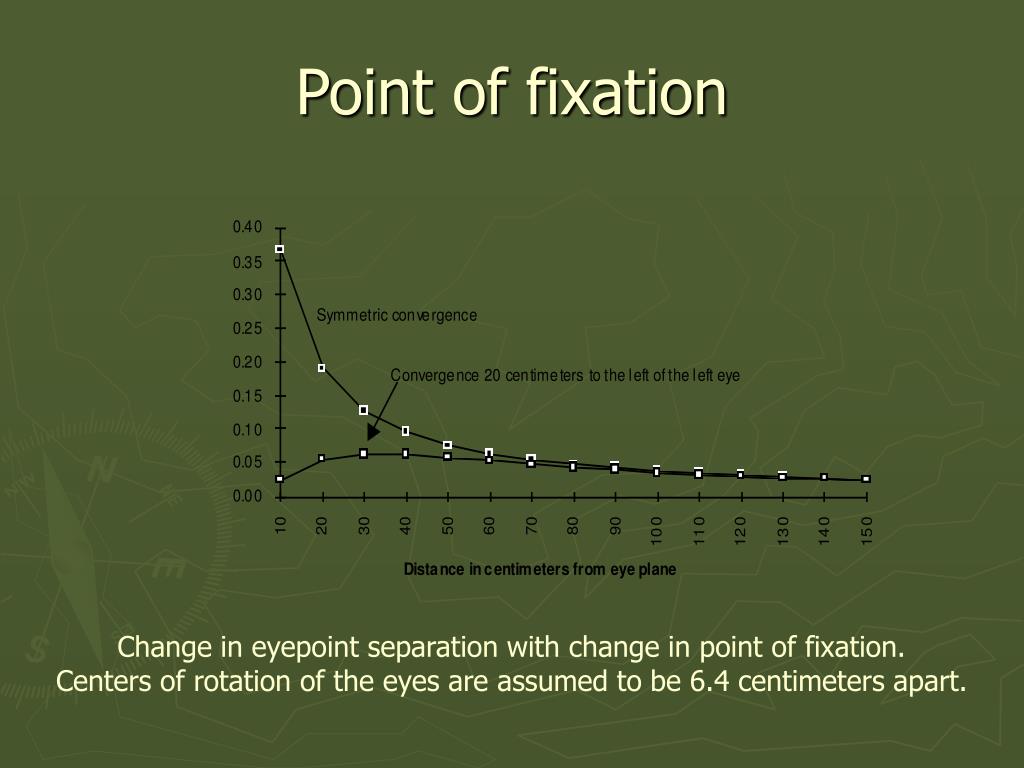 Point of fixation

0.40
0.35
0.30
0.25
0.20
0.15
0.10
0.05
0.00

Symmetric convergence

Convergence 20 centimeters to the left of the left eye

10 20 30 40 50 60 70 80 90 100 110 120 130 140 150

Distance in centimeters from eye plane

Change in eyepoint separation with change in point of fixation.
Centers of rotation of the eyes are assumed to be 6.4 centimeters apart.